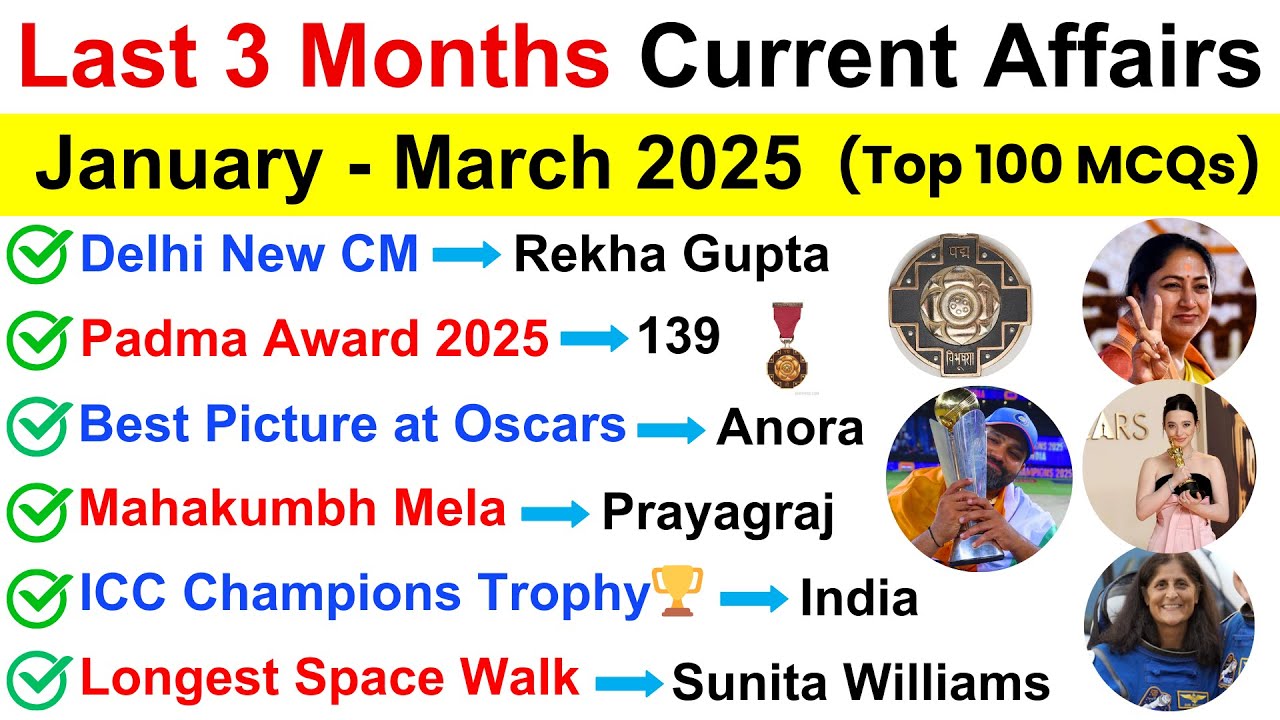 Last 3 Months Current Affairs

January - March 2025 (Top 100 MCQs)

Delhi New CM → Rekha Gupta

Padma Award 2025 → 139

Best Picture at Oscars → Anora

Mahakumbh Mela → Prayagraj

ICC Champions Trophy → India

Longest Space Walk → Sunita Williams